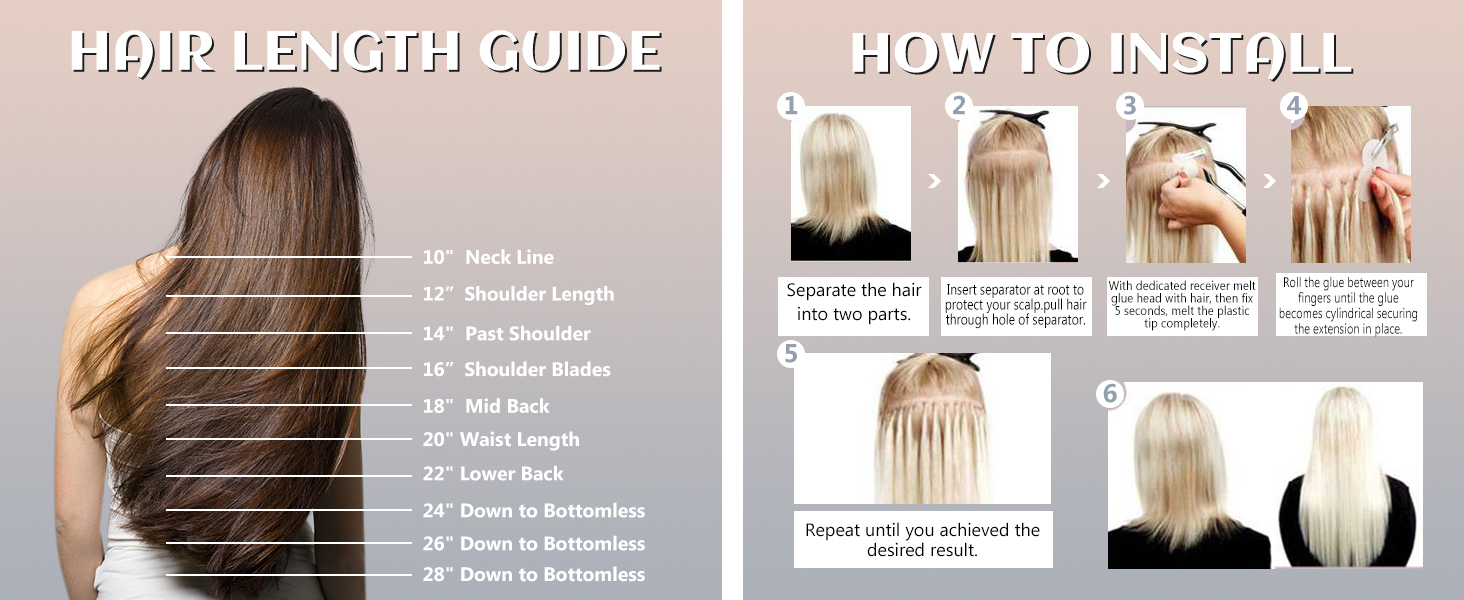 HAIR LENGTH GUIDE

10" Neck Line
12" Shoulder Length
14" Past Shoulder
16" Shoulder Blades
18" Mid Back
20" Waist Length
22" Lower Back
24" Down to Bottomless
26" Down to Bottomless
28" Down to Bottomless

HOW TO INSTALL

1
Separate the hair into two parts.

2
Insert separator at root to protect your scalp.pull hair through hole of separator.

3
With dedicated receiver melt glue head with hair, then fix 5 seconds, melt the plastic tip completely.

4
Roll the glue between your fingers until the glue becomes cylindrical securing the extension in place.

5
Repeat until you achieved the desired result.

6